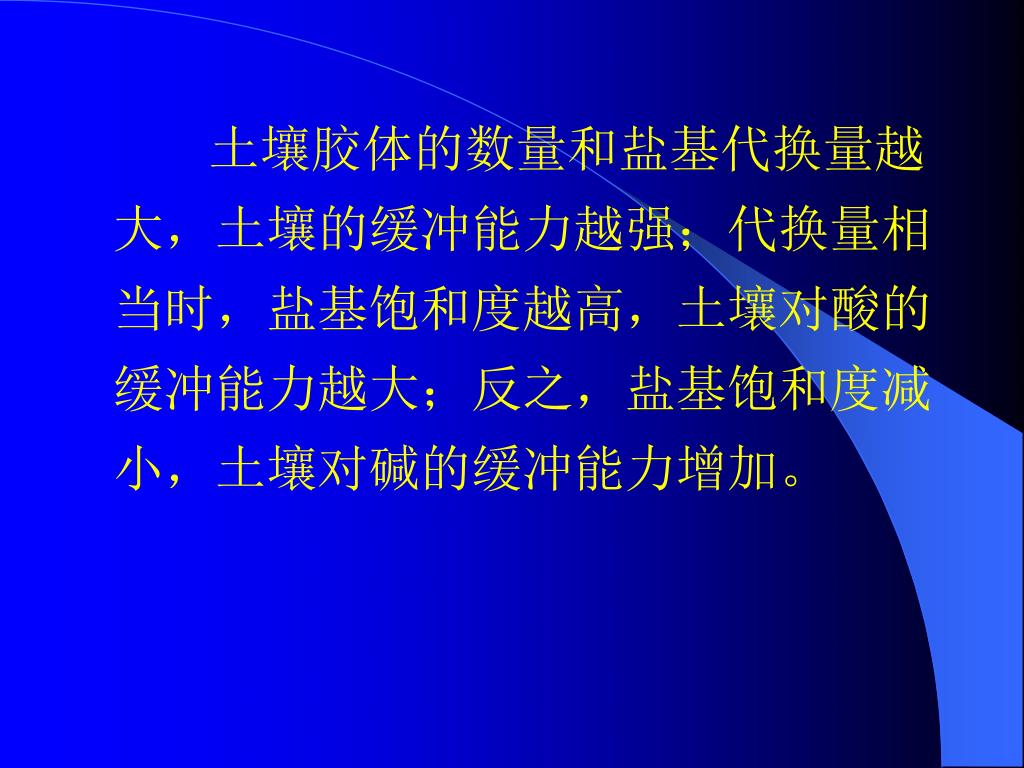 土壤胶体的数量和盐基代换量越大，土壤的缓冲能力越强；代换量相当时，盐基饱和度越高，土壤对酸的缓冲能力越大；反之，盐基饱和度减小，土壤对碱的缓冲能力增加。